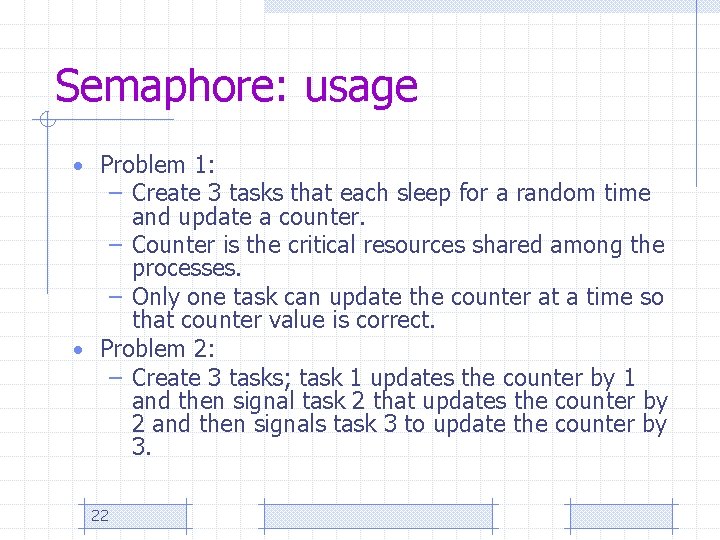 Semaphore: usage

• Problem 1:
– Create 3 tasks that each sleep for a random time and update a counter.
– Counter is the critical resources shared among the processes.
– Only one task can update the counter at a time so that counter value is correct.
• Problem 2:
– Create 3 tasks; task 1 updates the counter by 1 and then signal task 2 that updates the counter by 2 and then signals task 3 to update the counter by 3.

22